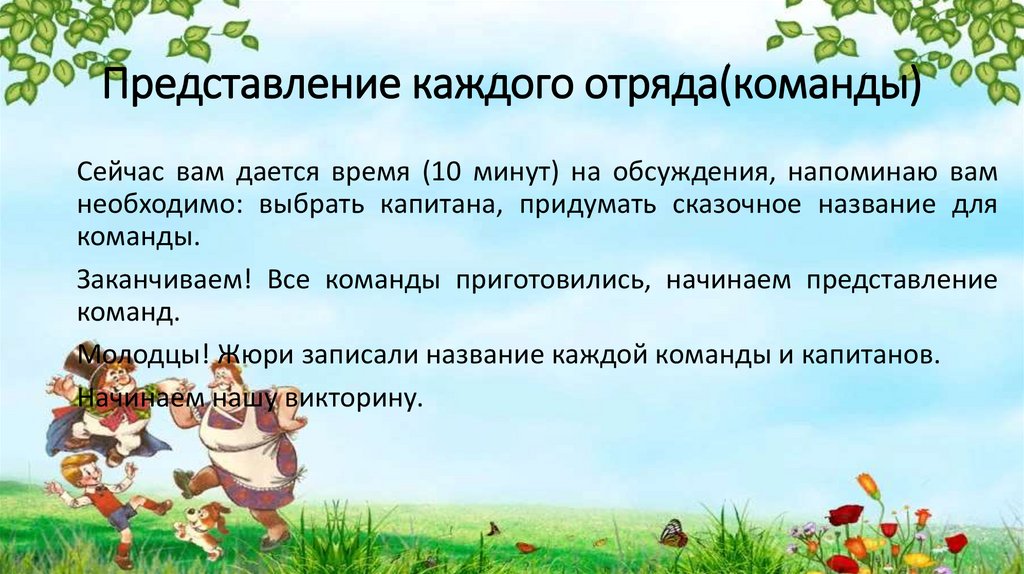 Представление каждого отряда(команды)

Сейчас вам дается время (10 минут) на обсуждения, напоминаю вам необходимо: выбрать капитана, придумать сказочное название для команды.

Заканчиваем! Все команды приготовились, начинаем представление команд.

Молодцы! Жюри записали название каждой команды и капитанов.

Начинаем нашу викторину.